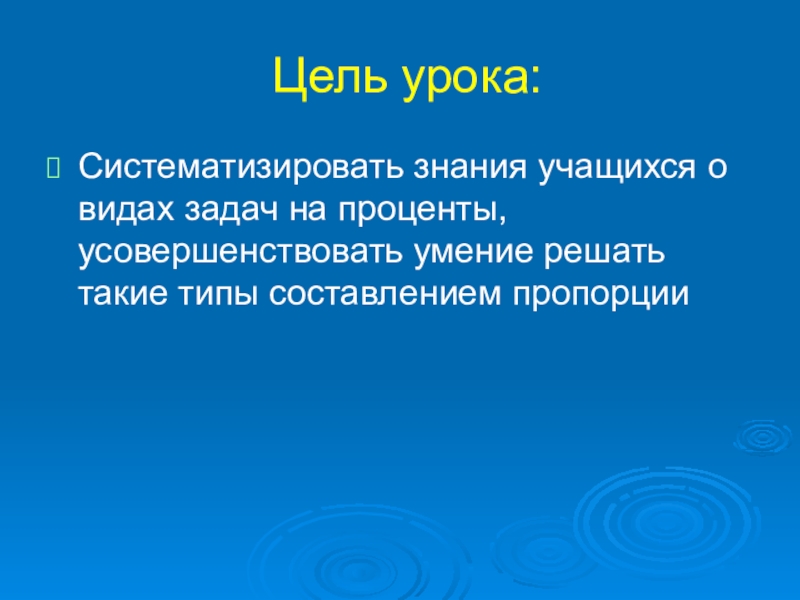 Цель урока:

Систематизировать знания учащихся о видах задач на проценты, усовершенствовать умение решать такие типы составлением пропорции